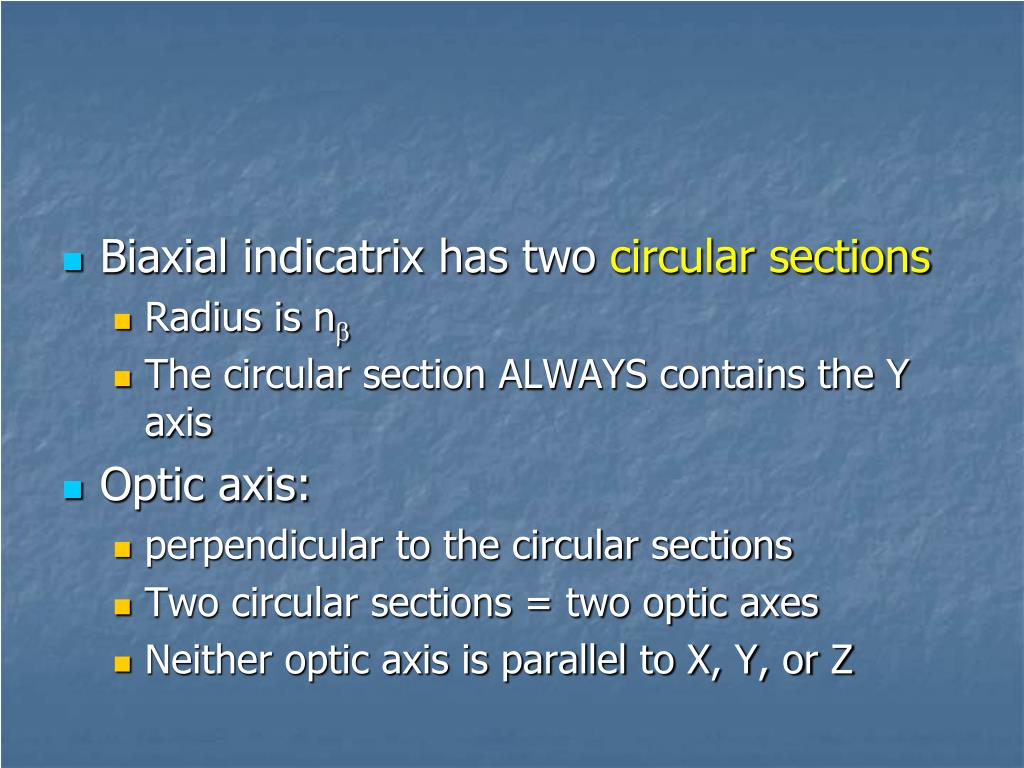 Biaxial indicatrix has two circular sections

Radius is $n_\beta$

The circular section ALWAYS contains the Y axis

Optic axis:

perpendicular to the circular sections

Two circular sections = two optic axes

Neither optic axis is parallel to X, Y, or Z